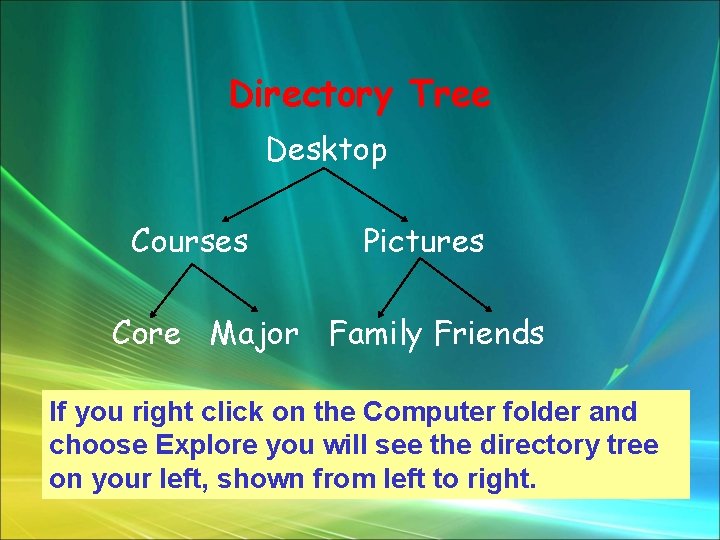 Directory Tree

Desktop

Courses

Pictures

Core

Major

Family

Friends

If you right click on the Computer folder and choose Explore you will see the directory tree on your left, shown from left to right.